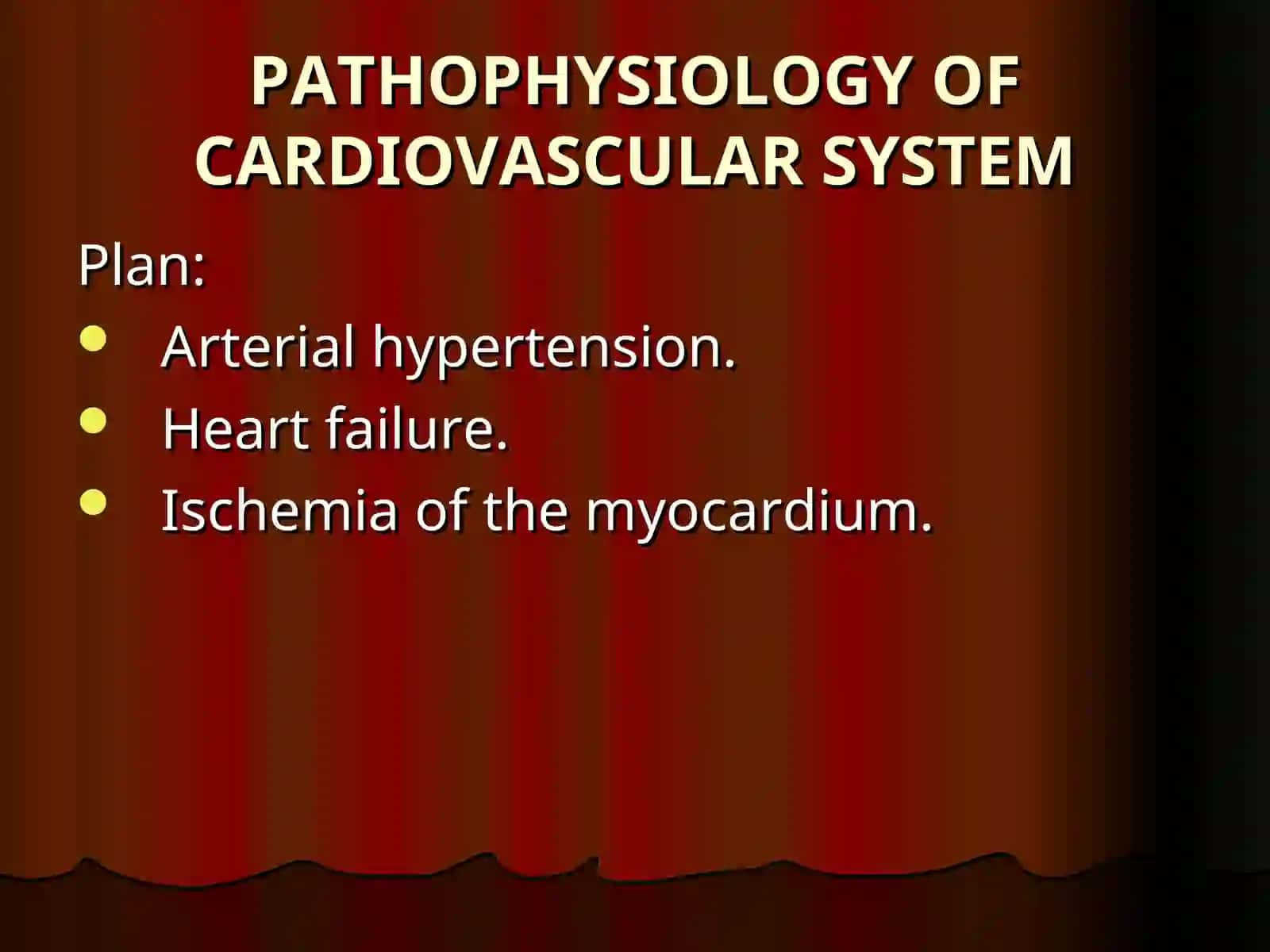 PATHOPHYSIOLOGY OF
CARDIOVASCULAR SYSTEM

Plan:

• Arterial hypertension.
• Heart failure.
• Ischemia of the myocardium.